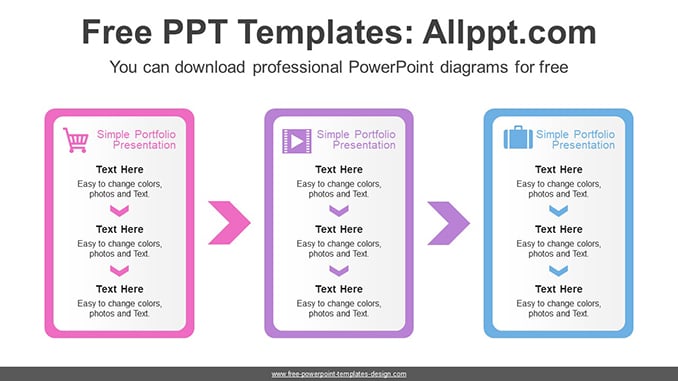 Free PPT Templates: Allppt.com

You can download professional PowerPoint diagrams for free

Simple Portfolio Presentation

Text Here
Easy to change colors, photos and Text.

Text Here
Easy to change colors, photos and Text.

Text Here
Easy to change colors, photos and Text.

Simple Portfolio Presentation

Text Here
Easy to change colors, photos and Text.

Text Here
Easy to change colors, photos and Text.

Text Here
Easy to change colors, photos and Text.

Simple Portfolio Presentation

Text Here
Easy to change colors, photos and Text.

Text Here
Easy to change colors, photos and Text.

Text Here
Easy to change colors, photos and Text.

www.free-powerpoint-templates-design.com